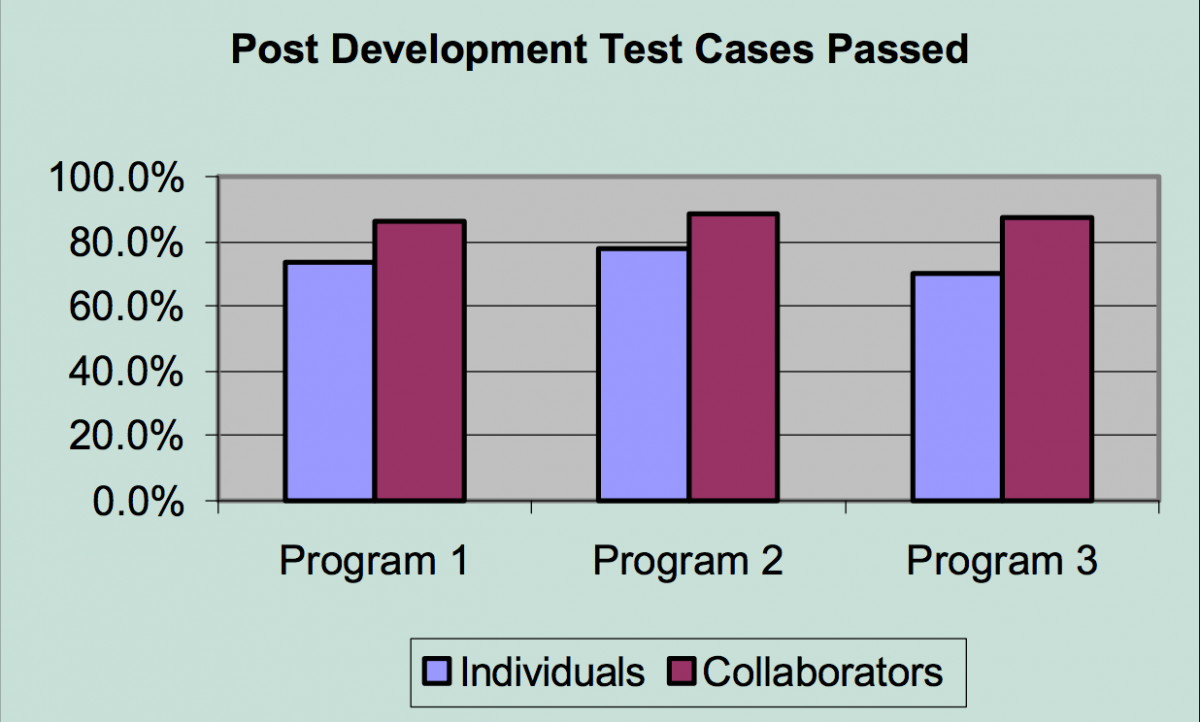 Post Development Test Cases Passed

100.0%
80.0%
60.0%
40.0%
20.0%
0.0%

Program 1
Program 2
Program 3

Individuals
Collaborators